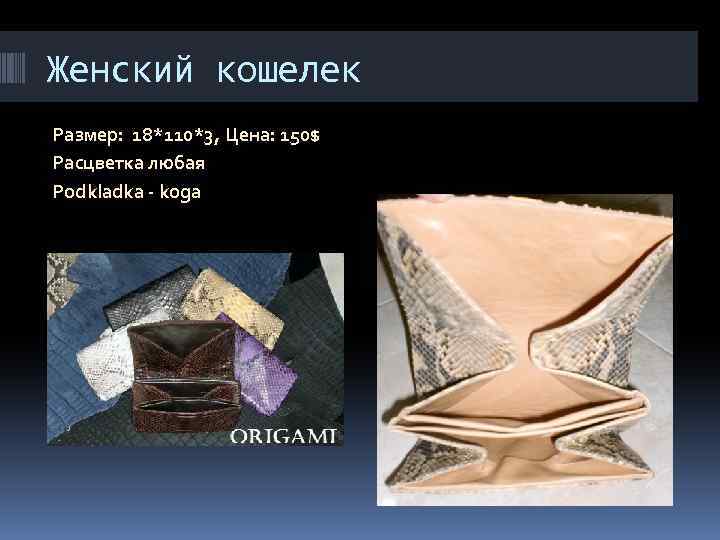 Женский кошелек

Размер: 18*110*3, Цена: 150$
Расцветка любая
Podkladka - koga

ORIGAMI